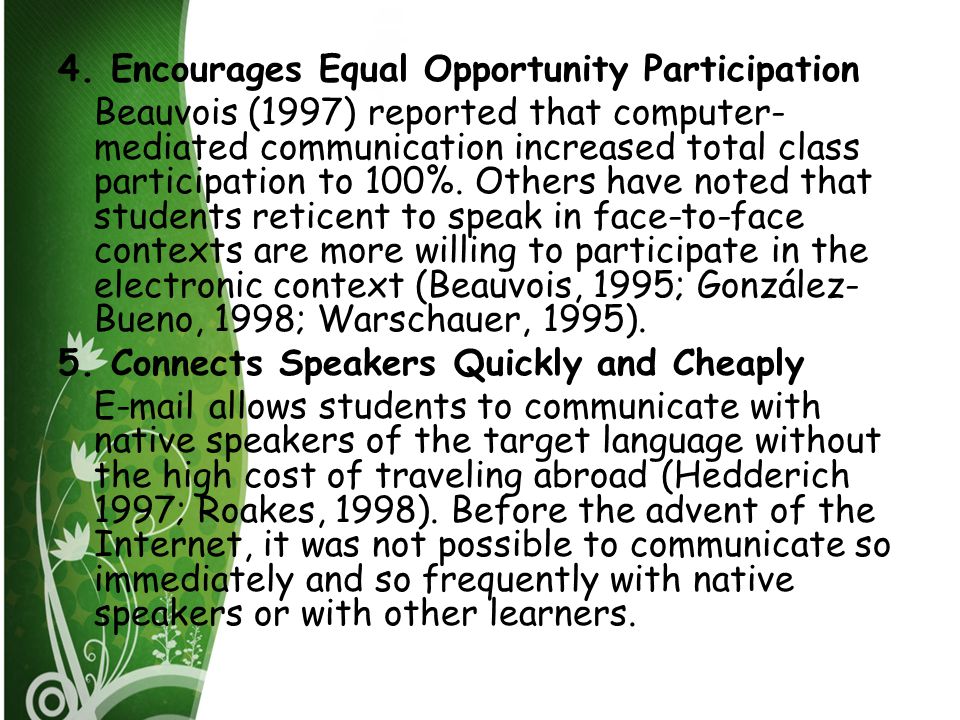 4. Encourages Equal Opportunity Participation

Beauvois (1997) reported that computer-mediated communication increased total class participation to 100%. Others have noted that students reticent to speak in face-to-face contexts are more willing to participate in the electronic context (Beauvois, 1995; González-Bueno, 1998; Warschauer, 1995).

5. Connects Speakers Quickly and Cheaply

E-mail allows students to communicate with native speakers of the target language without the high cost of traveling abroad (Hedderich 1997; Roakes, 1998). Before the advent of the Internet, it was not possible to communicate so immediately and so frequently with native speakers or with other learners.